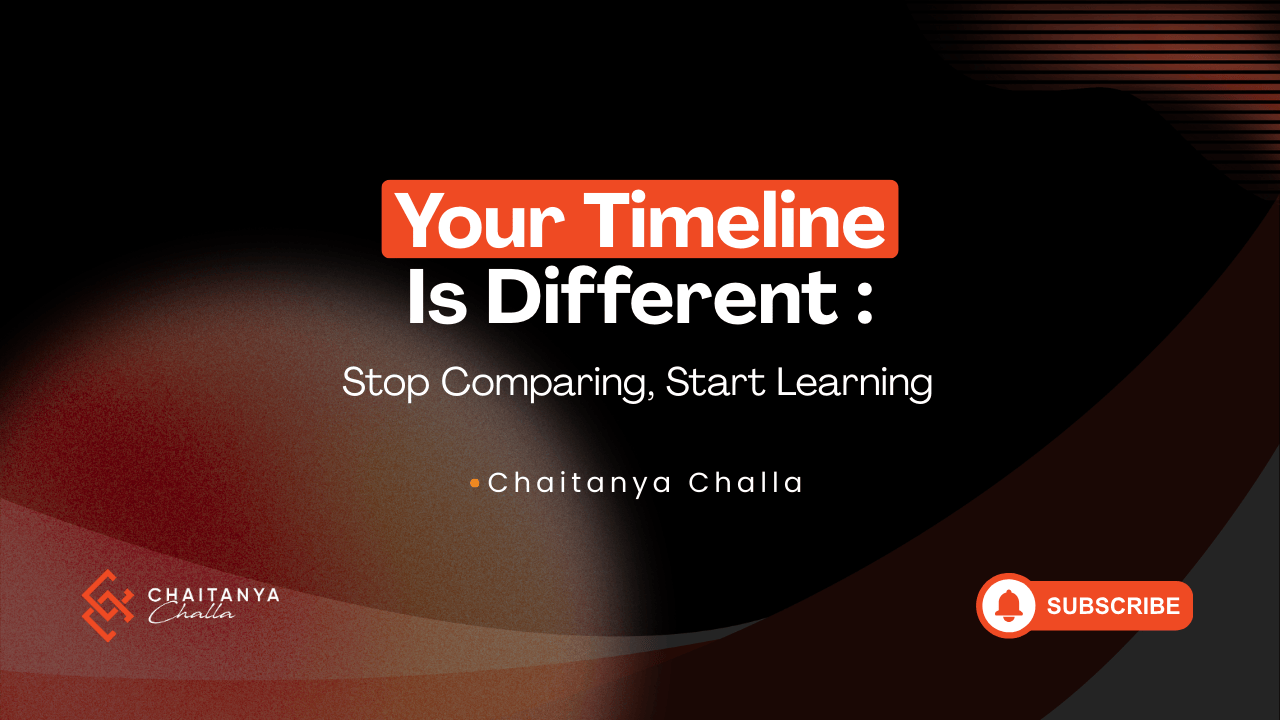 Your Timeline Is Different :

Stop Comparing, Start Learning

Chaitanya Challa

CHAITANYA
Challa

SUBSCRIBE